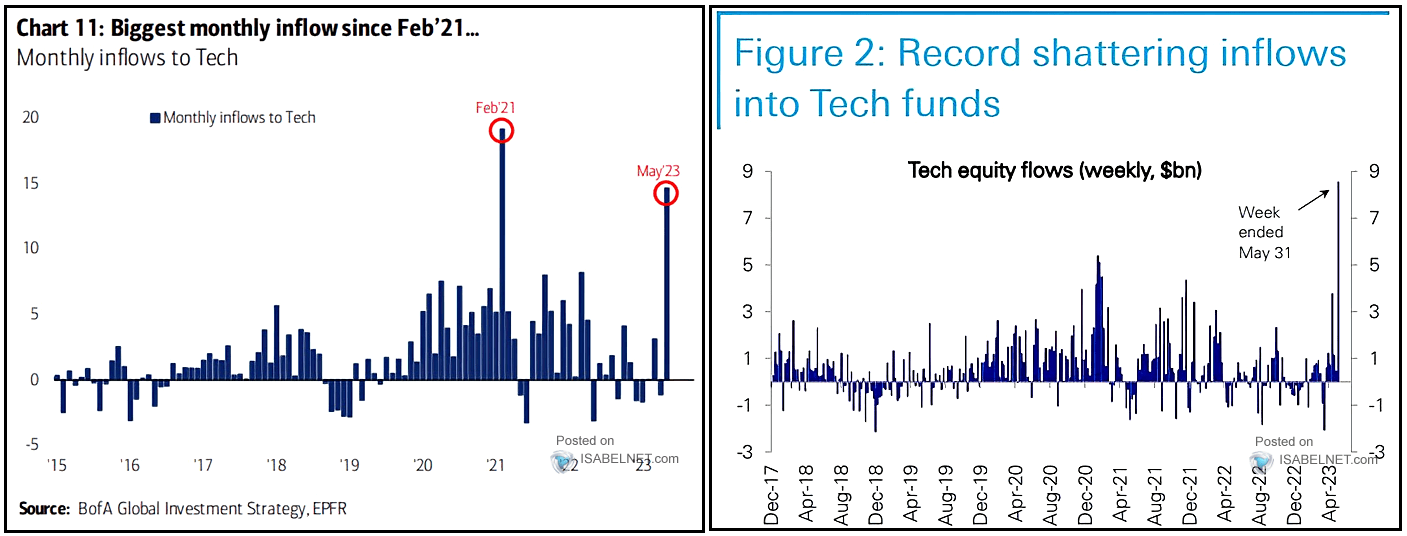 Chart 11: Biggest monthly inflow since Feb'21...
Monthly inflows to Tech

Monthly inflows to Tech

Feb'21

May'23

20
15
10
5
0
-5

'15 '16 '17 '18 '19 '20 '21 '22 '23

Posted on
ISABELNET.com

Source: BofA Global Investment Strategy, EPFR

Figure 2: Record shattering inflows into Tech funds

Tech equity flows (weekly, $bn)

Week ended May 31

9
7
5
3
1
-1
-3

9
7
5
3
1
-1
-3

Dec-17
Apr-18
Aug-18
Dec-18
Apr-19
Aug-19
Dec-19
Apr-20
Aug-20
Dec-20
Apr-21
Aug-21
Dec-21
Apr-22
Aug-22
Dec-22
Apr-23

Posted on
ISABELNET.com